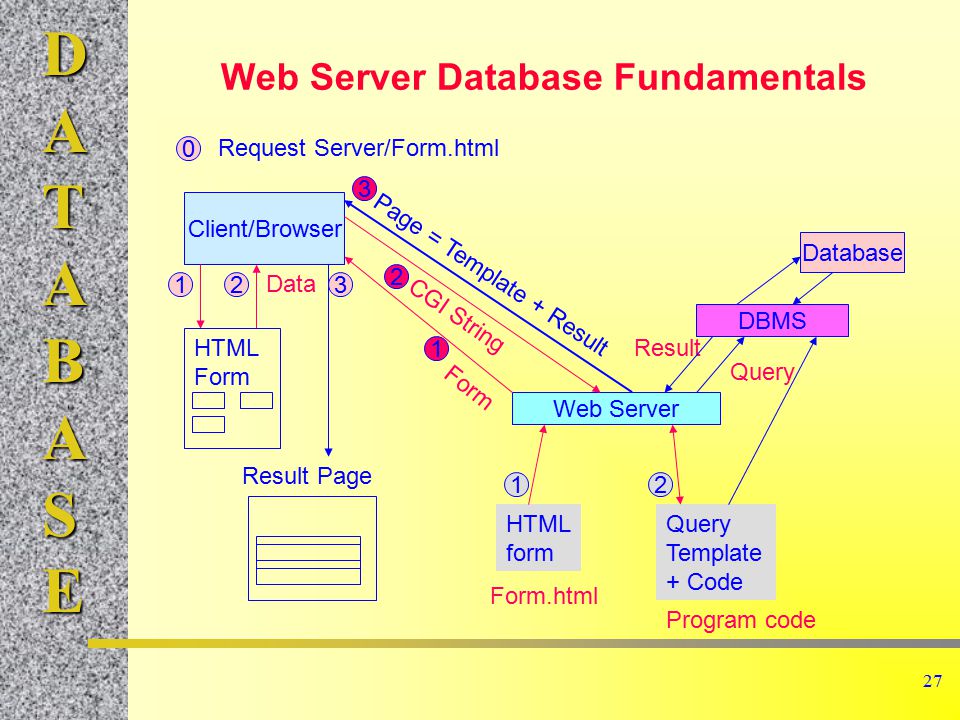 D
A
T
A
B
A
S
E

Web Server Database Fundamentals

0 Request Server/Form.html

Client/Browser

3 Page = Template + Result

2 CGI String

1 Form

1 2 Data 3

HTML
Form

Result Page

Database

DBMS

Result

Query

Web Server

1

HTML
form

Form.html

2

Query
Template
+ Code

Program code

27